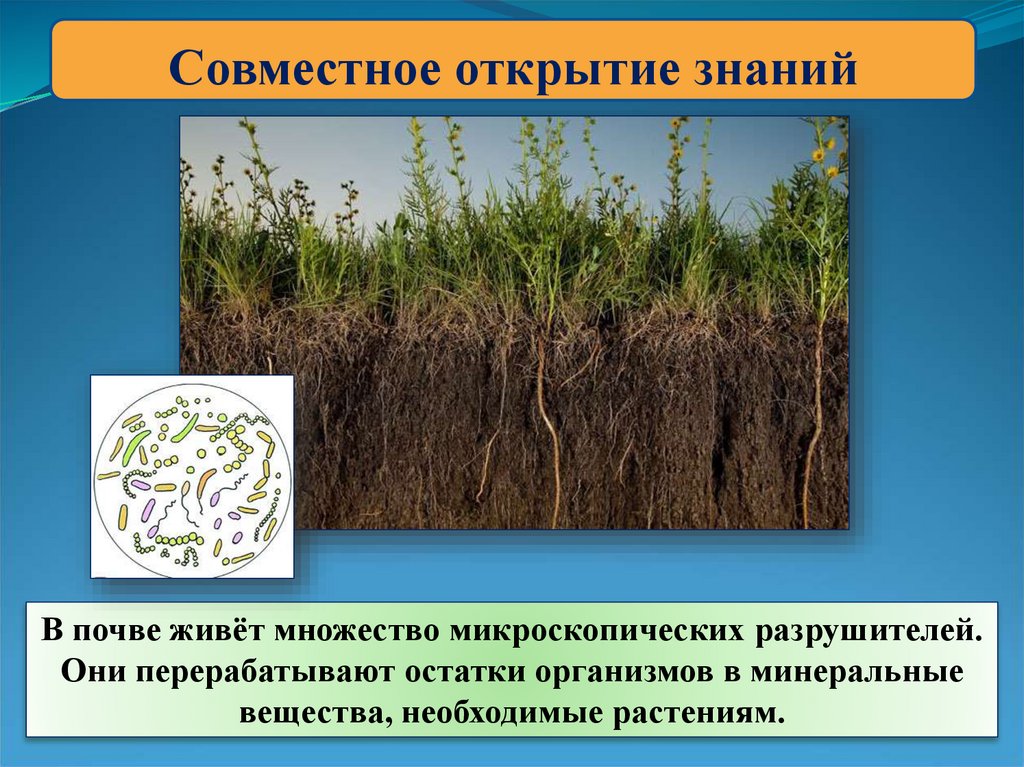 Совместное открытие знаний

В почве живёт множество микроскопических разрушителей. Они перерабатывают остатки организмов в минеральные вещества, необходимые растениям.